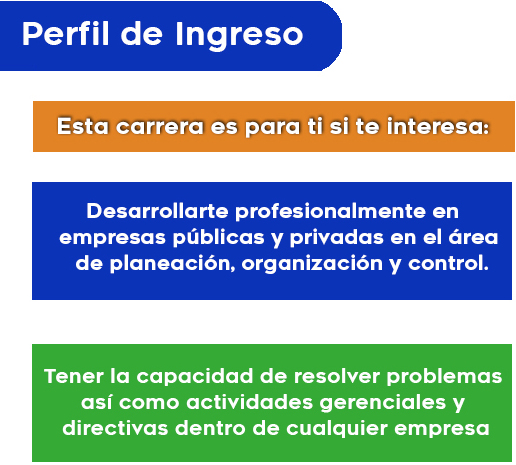 Perfil de Ingreso

Esta carrera es para ti si te interesa:

Desarrollarte profesionalmente en empresas públicas y privadas en el área de planeación, organización y control.

Tener la capacidad de resolver problemas así como actividades gerenciales y directivas dentro de cualquier empresa